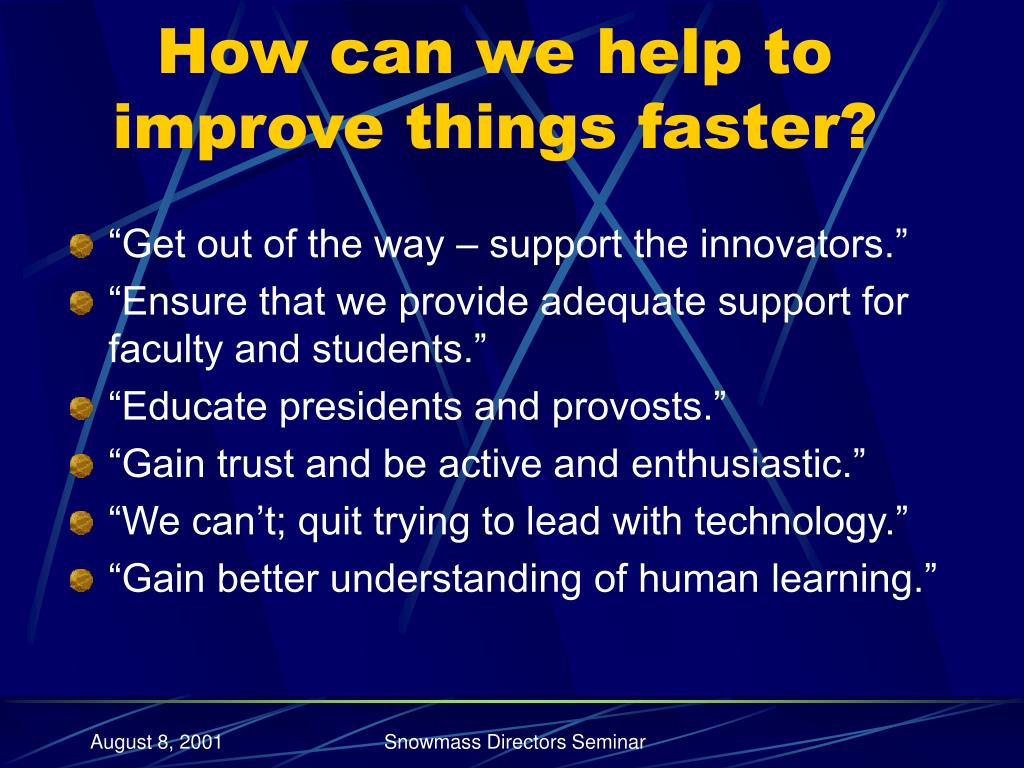 How can we help to improve things faster?

“Get out of the way – support the innovators.”

“Ensure that we provide adequate support for faculty and students.”

“Educate presidents and provosts.”

“Gain trust and be active and enthusiastic.”

“We can’t; quit trying to lead with technology.”

“Gain better understanding of human learning.”

August 8, 2001

Snowmass Directors Seminar